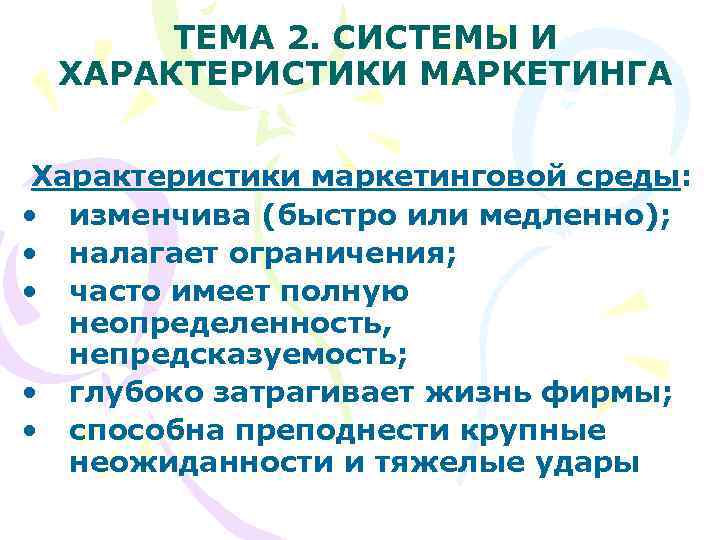 ТЕМА 2. СИСТЕМЫ И ХАРАКТЕРИСТИКИ МАРКЕТИНГА

Характеристики маркетинговой среды:
• изменчива (быстро или медленно);
• налагает ограничения;
• часто имеет полную неопределенность, непредсказуемость;
• глубоко затрагивает жизнь фирмы;
• способна преподнести крупные неожиданности и тяжелые удары